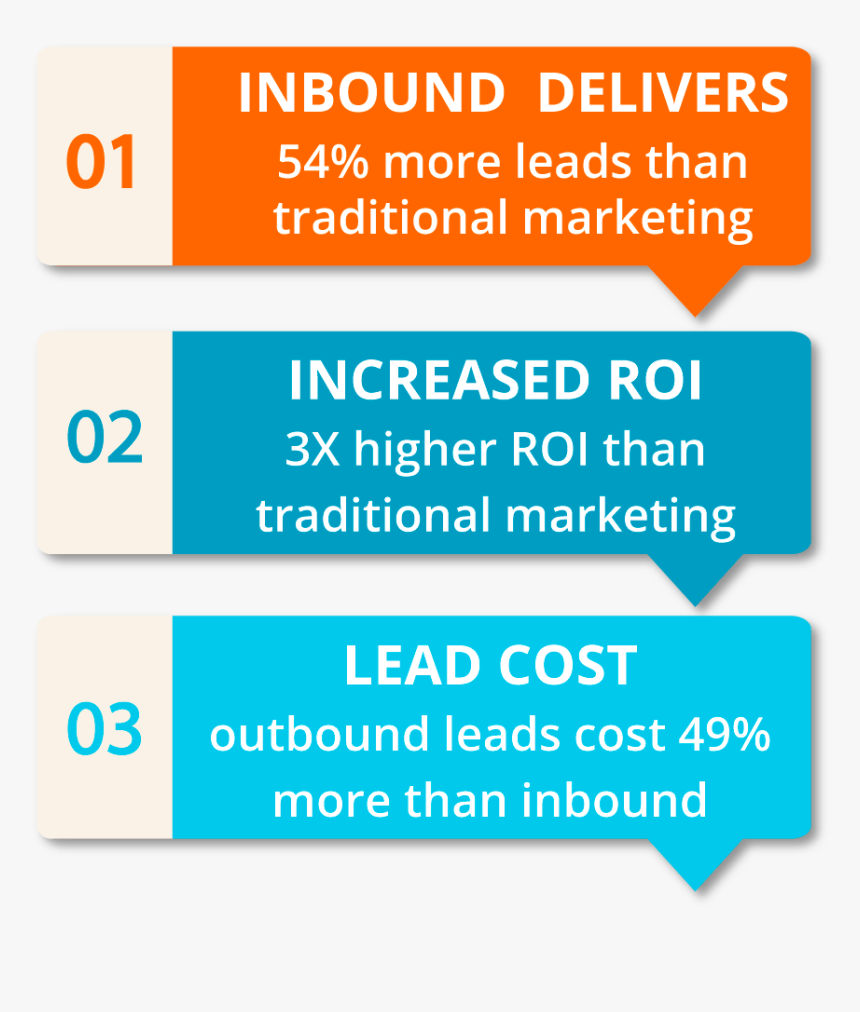 01

INBOUND DELIVERS
54% more leads than traditional marketing

02

INCREASED ROI
3X higher ROI than traditional marketing

03

LEAD COST
outbound leads cost 49% more than inbound